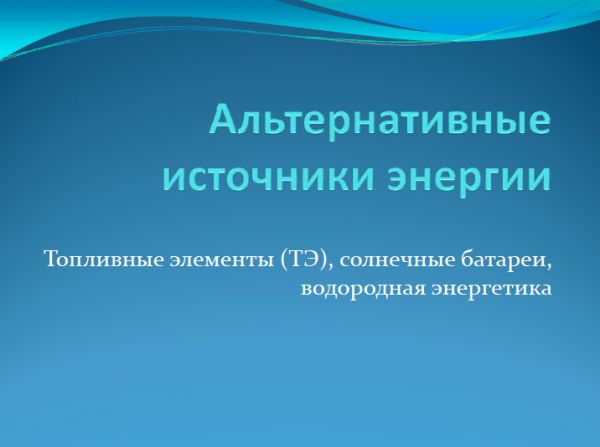 Альтернативные источники энергии

Топливные элементы (ТЭ), солнечные батареи, водородная энергетика